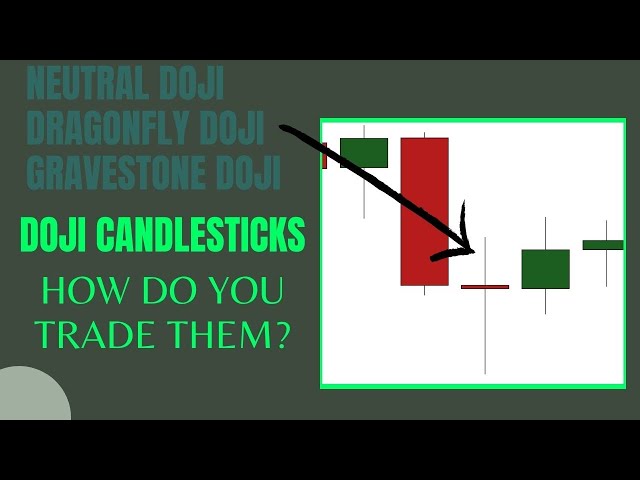 NEUTRAL DOJI
DRAGONFLY DOJI
GRAVESTONE DOJI

DOJI CANDLESTICKS

HOW DO YOU TRADE THEM?